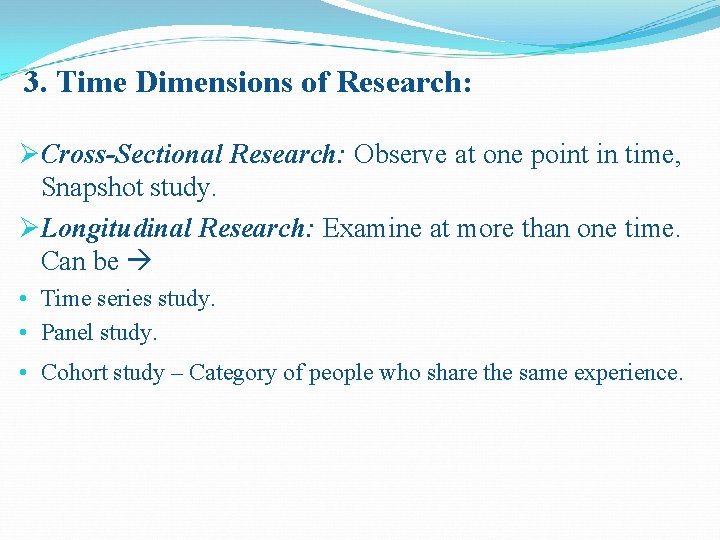 3. Time Dimensions of Research:

➢ Cross-Sectional Research: Observe at one point in time, Snapshot study.

➢ Longitudinal Research: Examine at more than one time. Can be →

• Time series study.
• Panel study.
• Cohort study – Category of people who share the same experience.